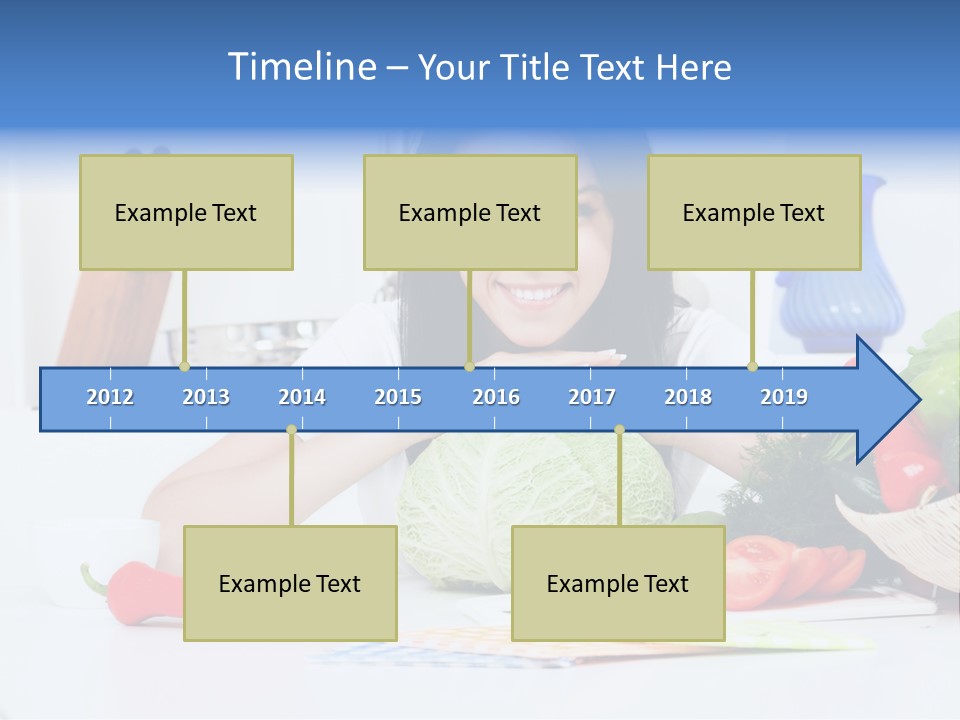 Timeline – Your Title Text Here

Example Text

Example Text

Example Text

2012 2013 2014 2015 2016 2017 2018 2019

Example Text

Example Text